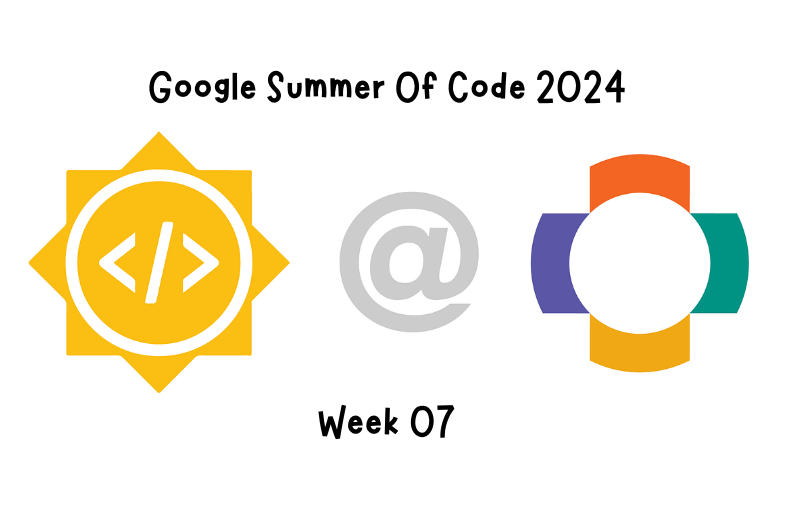 Google Summer Of Code 2024

</>

@

Week 07